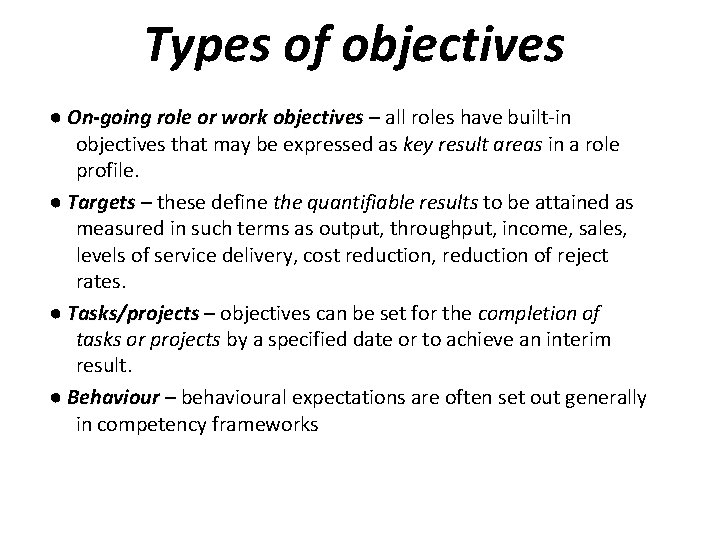 Types of objectives

● On-going role or work objectives – all roles have built-in objectives that may be expressed as key result areas in a role profile.

● Targets – these define the quantifiable results to be attained as measured in such terms as output, throughput, income, sales, levels of service delivery, cost reduction, reduction of reject rates.

● Tasks/projects – objectives can be set for the completion of tasks or projects by a specified date or to achieve an interim result.

● Behaviour – behavioural expectations are often set out generally in competency frameworks